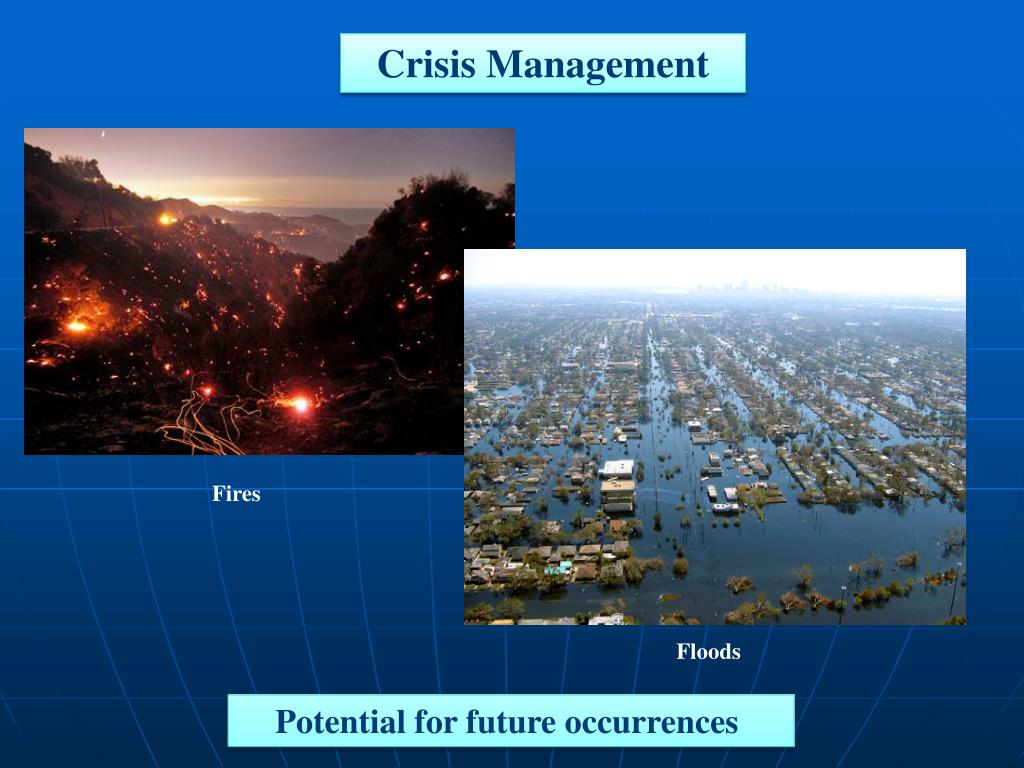 Crisis Management

Fires

Floods

Potential for future occurrences